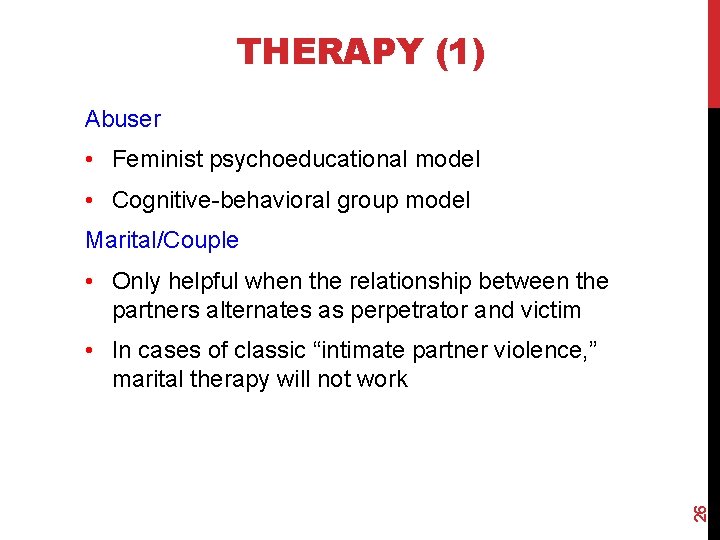 THERAPY (1)

Abuser

• Feminist psychoeducational model

• Cognitive-behavioral group model

Marital/Couple

• Only helpful when the relationship between the partners alternates as perpetrator and victim

• In cases of classic “intimate partner violence,” marital therapy will not work

26